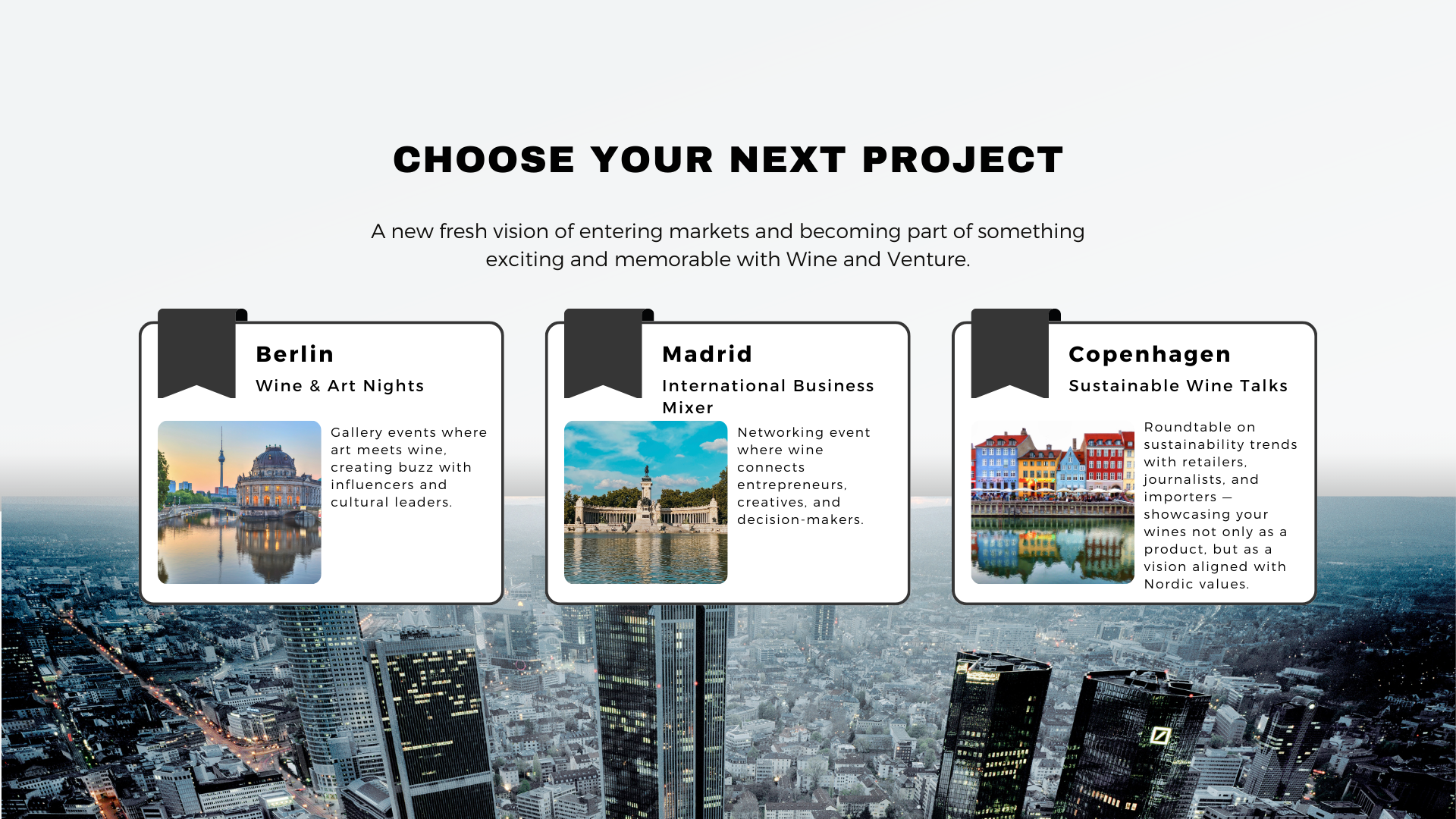 CHOOSE YOUR NEXT PROJECT

A new fresh vision of entering markets and becoming part of something exciting and memorable with Wine and Venture.

Berlin

Wine & Art Nights

Gallery events where art meets wine, creating buzz with influencers and cultural leaders.

Madrid

International Business Mixer

Networking event where wine connects entrepreneurs, creatives, and decision-makers.

Copenhagen

Sustainable Wine Talks

Roundtable on sustainability trends with retailers, journalists, and importers — showcasing your wines not only as a product, but as a vision aligned with Nordic values.